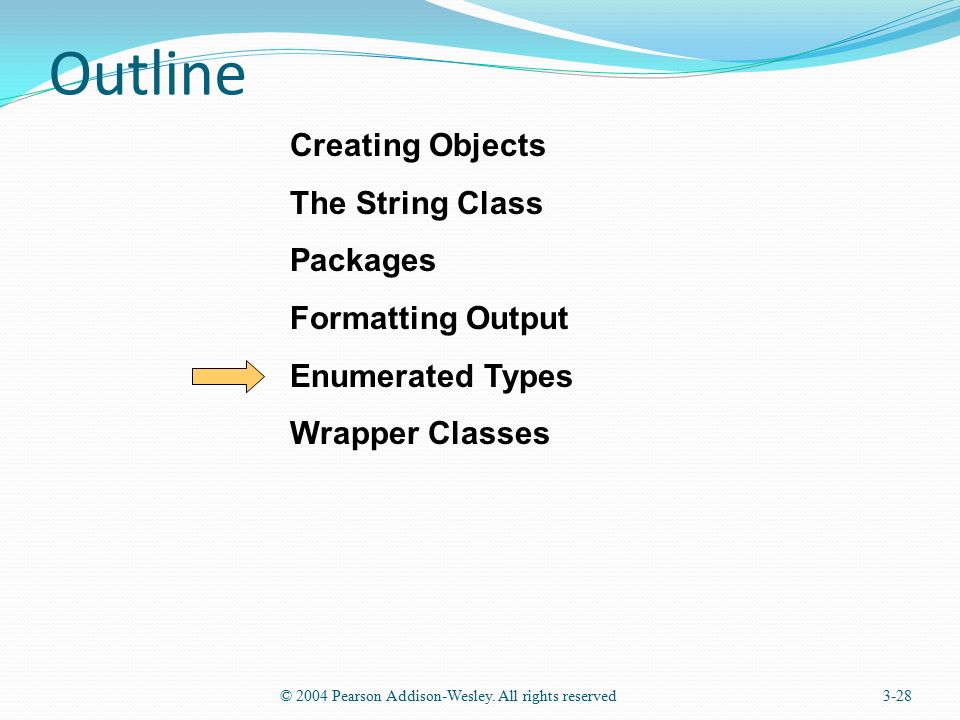 Outline

Creating Objects

The String Class

Packages

Formatting Output

Enumerated Types

Wrapper Classes

© 2004 Pearson Addison-Wesley. All rights reserved

3-28